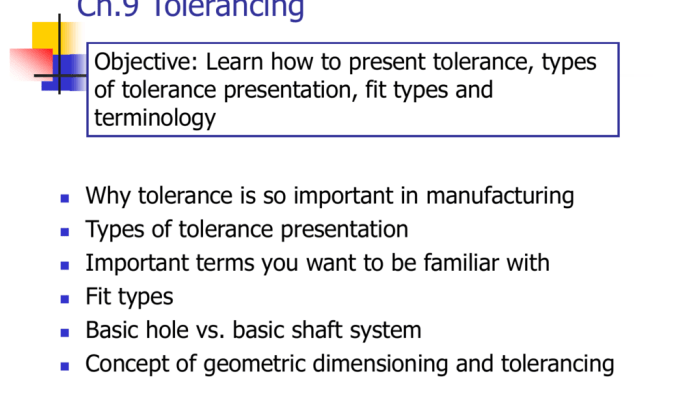 Ch.9 Tolerancing

Objective: Learn how to present tolerance, types of tolerance presentation, fit types and terminology

- Why tolerance is so important in manufacturing
- Types of tolerance presentation
- Important terms you want to be familiar with
- Fit types
- Basic hole vs. basic shaft system
- Concept of geometric dimensioning and tolerancing